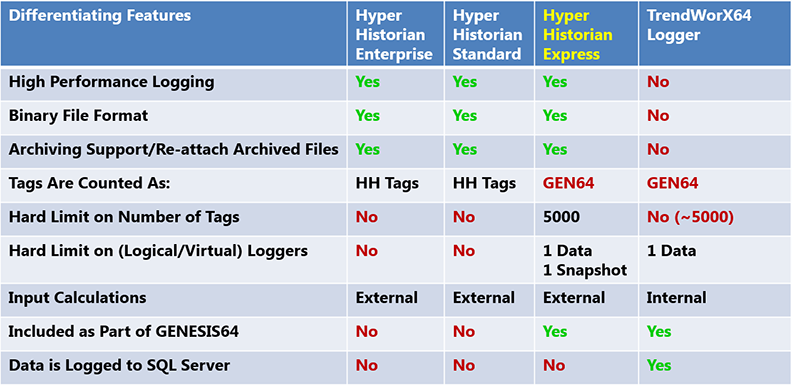 | Differentiating Features | Hyper Historian Enterprise | Hyper Historian Standard | Hyper Historian Express | TrendWorX64 Logger |
|---|---|---|---|---|
| High Performance Logging | Yes | Yes | Yes | No |
| Binary File Format | Yes | Yes | Yes | No |
| Archiving Support/Re-attach Archived Files | Yes | Yes | Yes | No |
| Tags Are Counted As: | HH Tags | HH Tags | GEN64 | GEN64 |
| Hard Limit on Number of Tags | No | No | 5000 | No (~5000) |
| Hard Limit on (Logical/Virtual) Loggers | No | No | 1 Data 1 Snapshot | 1 Data |
| Input Calculations | External | External | External | Internal |
| Included as Part of GENESIS64 | No | No | Yes | Yes |
| Data is Logged to SQL Server | No | No | No | Yes |